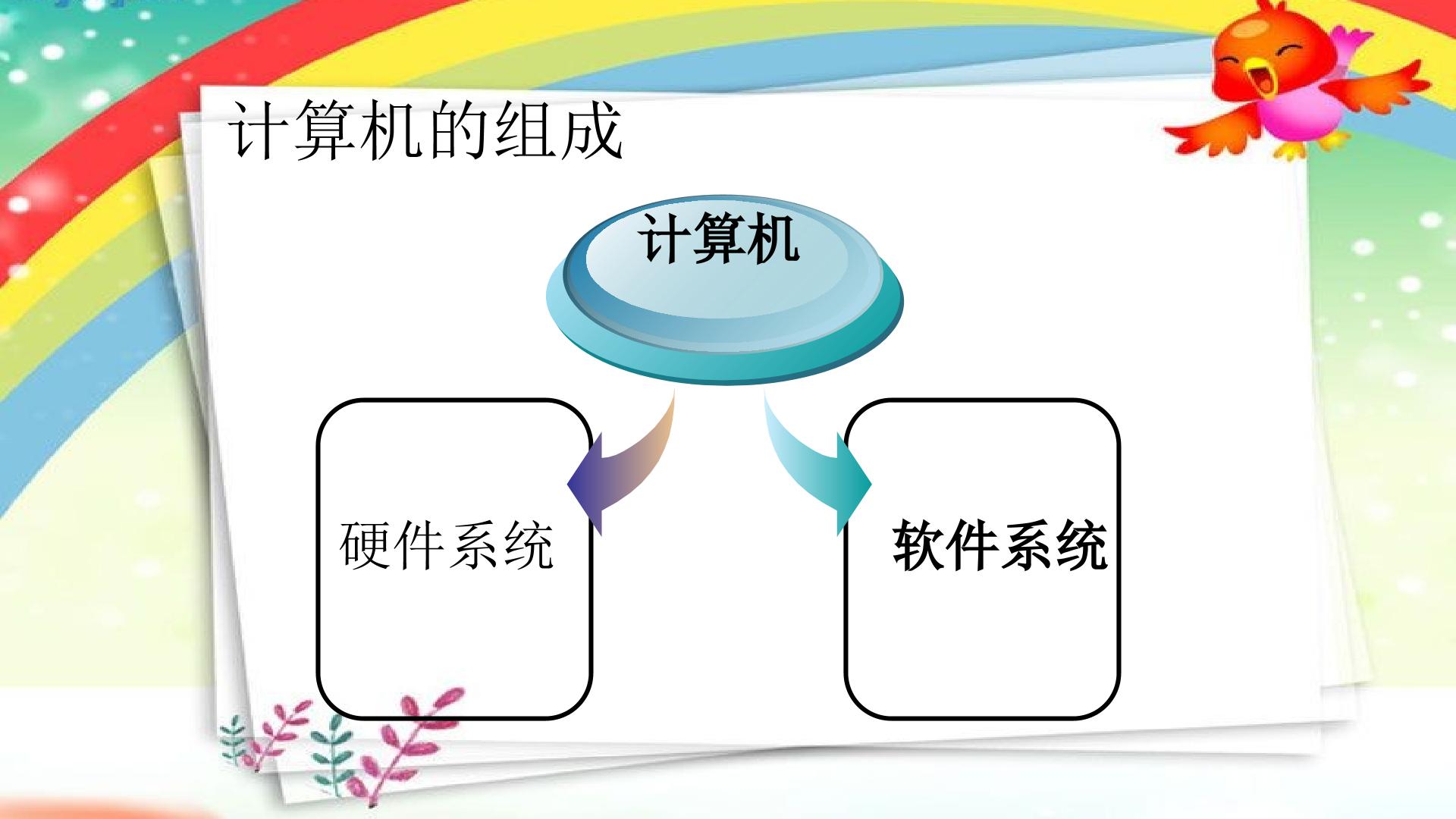 计算机的组成

计算机

硬件系统

软件系统